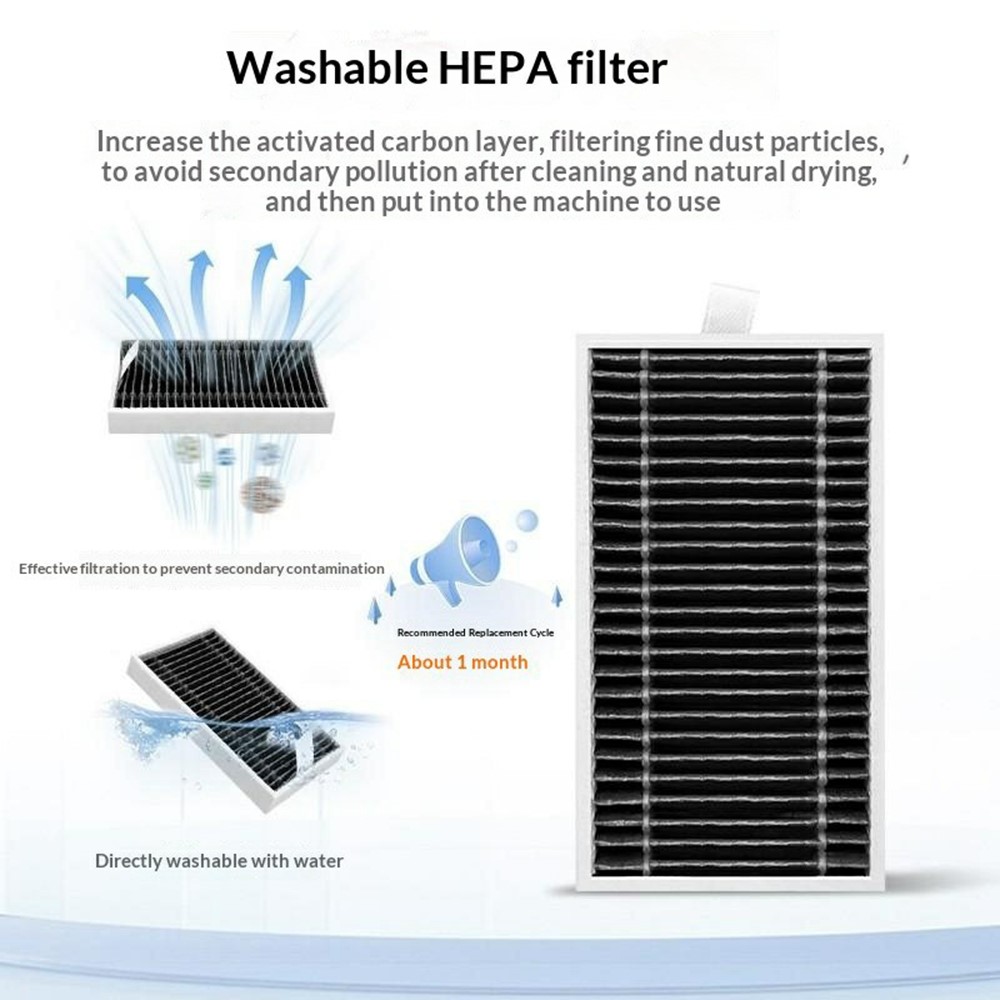 Washable HEPA filter

Increase the activated carbon layer, filtering fine dust particles, to avoid secondary pollution after cleaning and natural drying, and then put into the machine to use

Effective filtration to prevent secondary contamination

Recommended Replacement Cycle

About 1 month

Directly washable with water